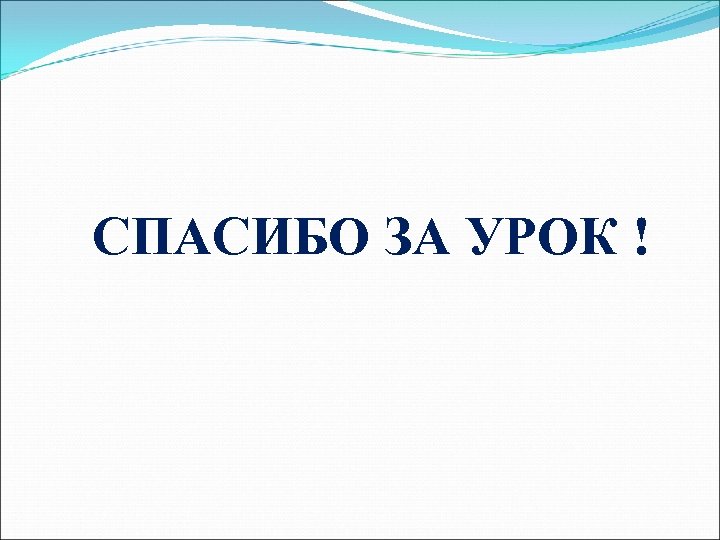 СПАСИБО ЗА УРОК !